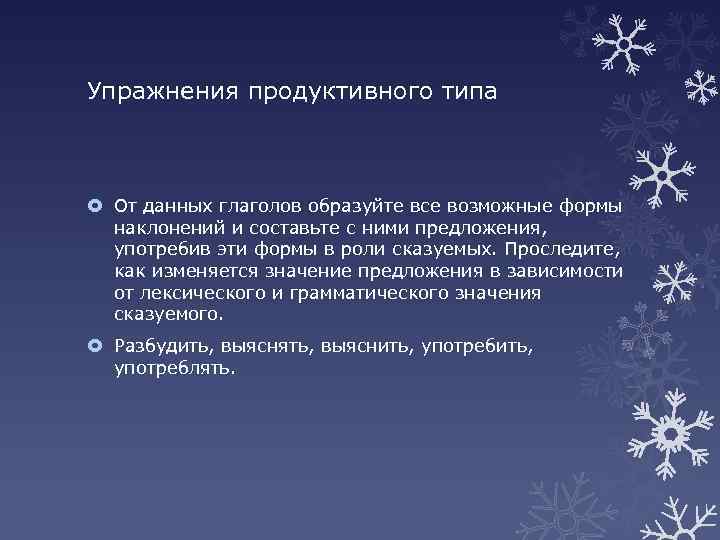 Упражнения продуктивного типа

От данных глаголов образуйте все возможные формы наклонений и составьте с ними предложения, употребив эти формы в роли сказуемых. Проследите, как изменяется значение предложения в зависимости от лексического и грамматического значения сказуемого.

Разбудить, выяснять, выяснить, употребить, употреблять.